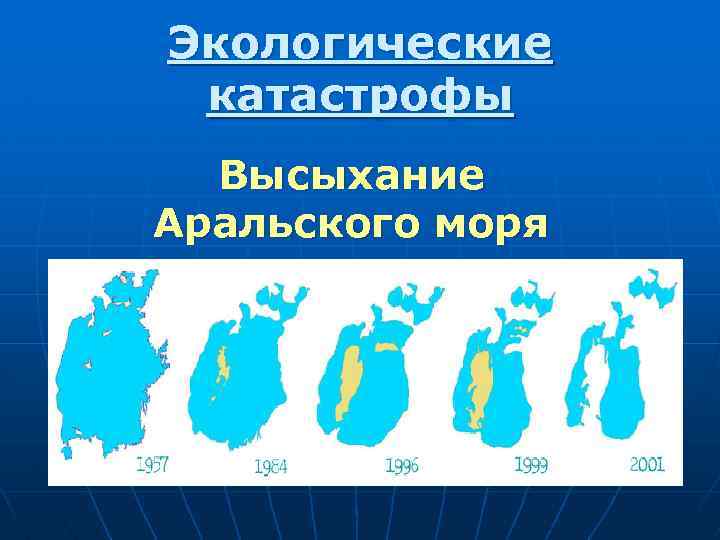 Экологические катастрофы

Высыхание Аральского моря

1957

1984

1996

1999

2001